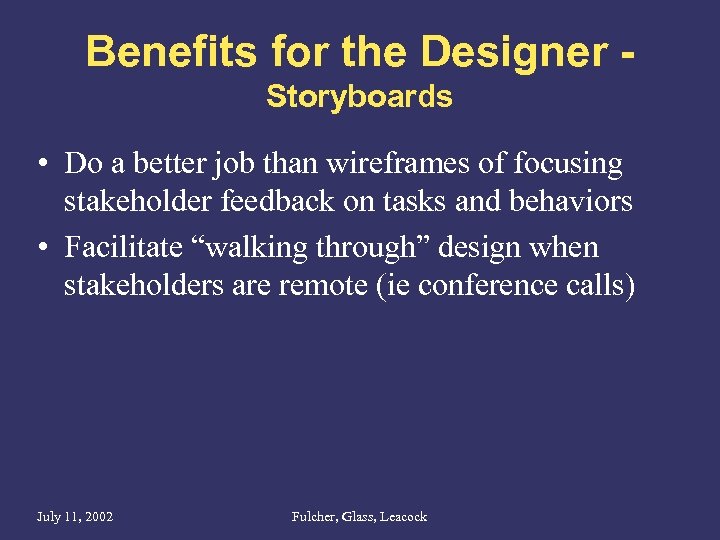 Benefits for the Designer - Storyboards

• Do a better job than wireframes of focusing stakeholder feedback on tasks and behaviors

• Facilitate “walking through” design when stakeholders are remote (ie conference calls)

July 11, 2002

Fulcher, Glass, Leacock